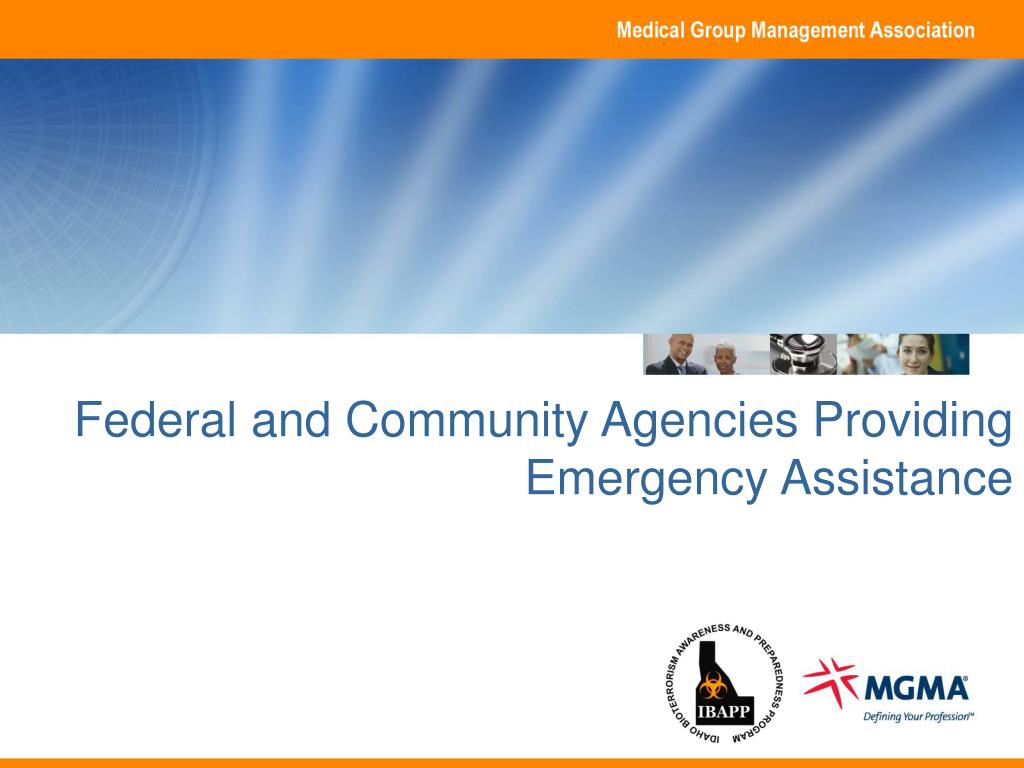 Medical Group Management Association

Federal and Community Agencies Providing Emergency Assistance

IDAHO BIOTERRORISM AWARENESS AND PREPAREDNESS PROGRAM
IBAPP

MGMA®
Defining Your Profession™